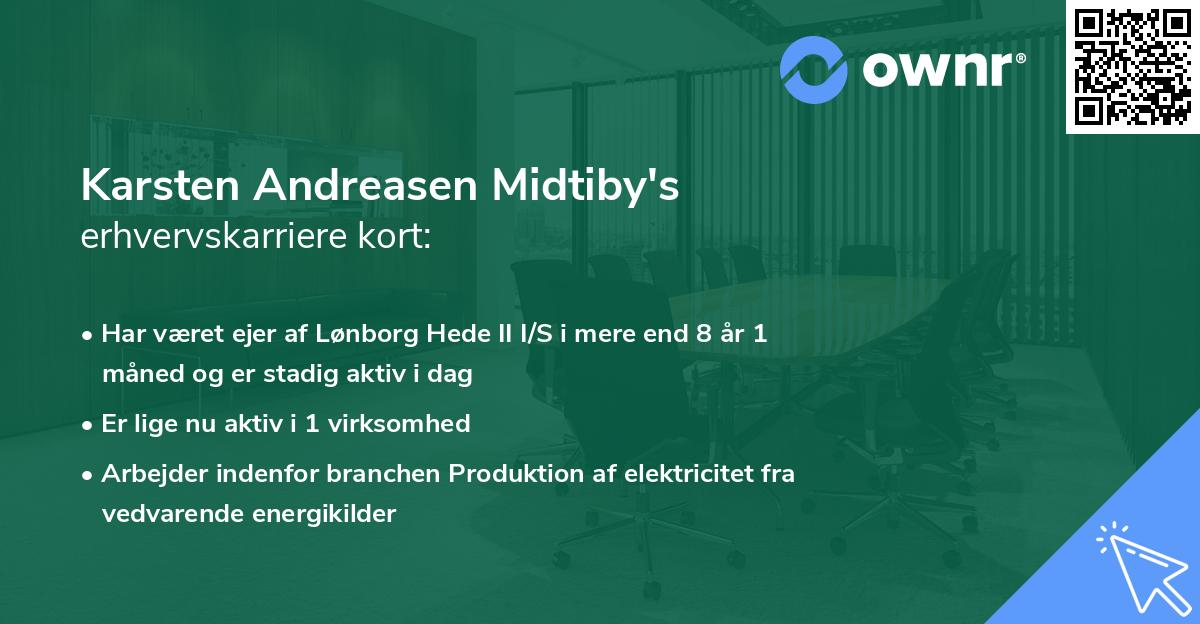 ownr®

Karsten Andreasen Midtiby's erhvervskarriere kort:

• Har været ejer af Lønborg Hede II I/S i mere end 8 år 1 måned og er stadig aktiv i dag

• Er lige nu aktiv i 1 virksomhed

• Arbejder indenfor branchen Produktion af elektricitet fra vedvarende energikilder